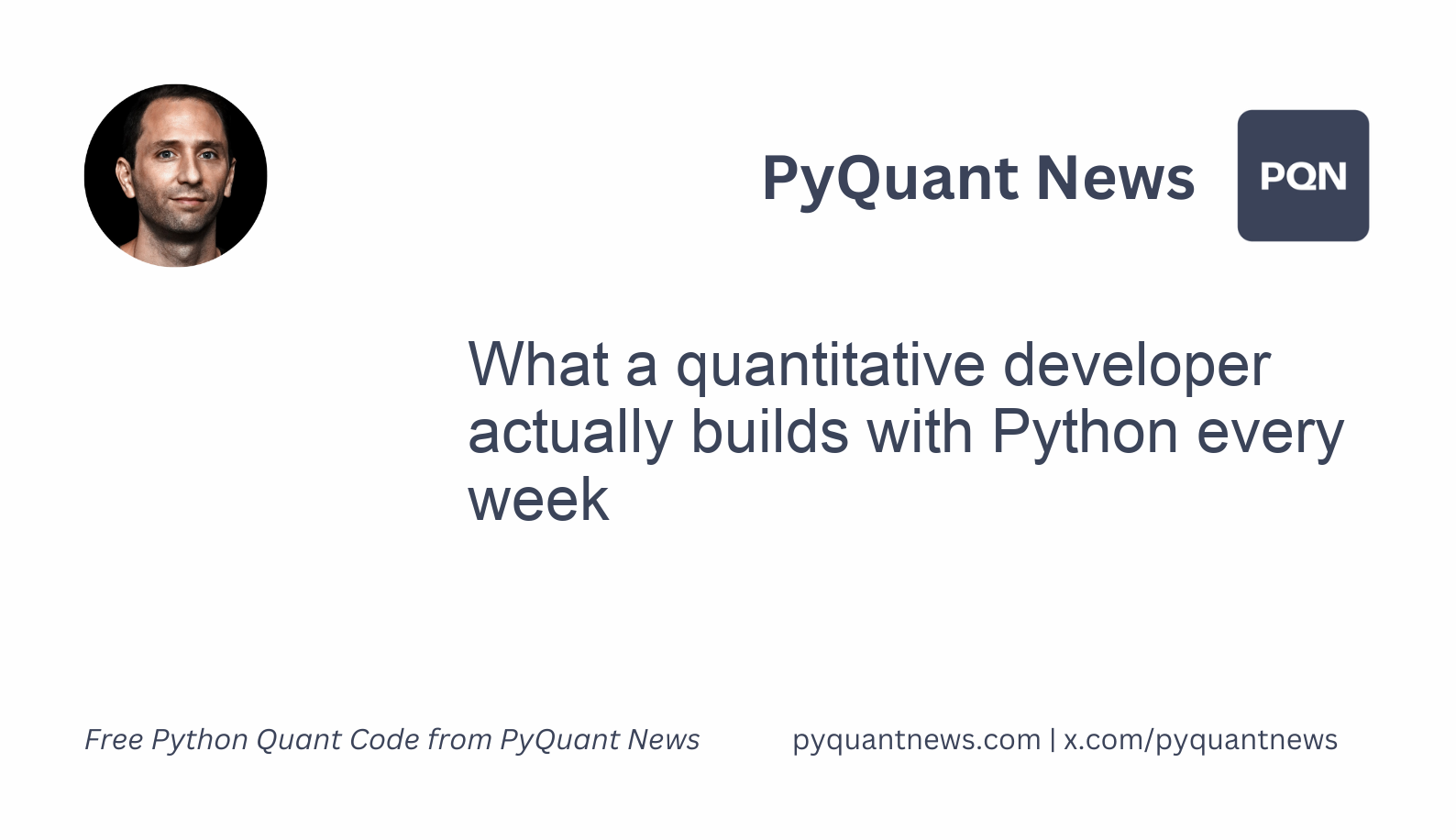 PyQuant News

PQN

What a quantitative developer actually builds with Python every week

Free Python Quant Code from PyQuant News

pyquantnews.com | x.com/pyquantnews